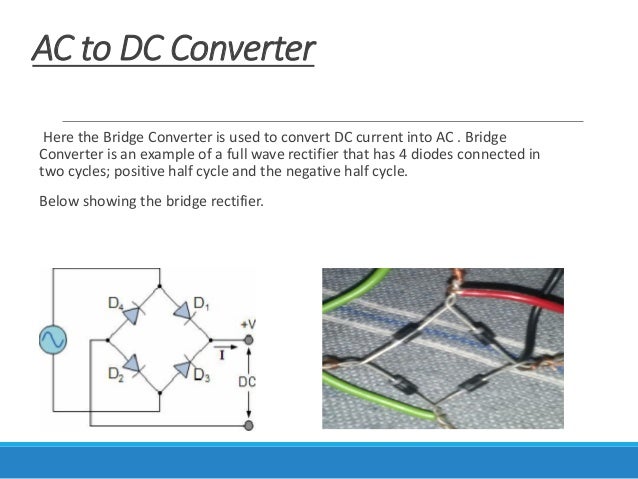 AC to DC Converter

Here the Bridge Converter is used to convert DC current into AC . Bridge Converter is an example of a full wave rectifier that has 4 diodes connected in two cycles; positive half cycle and the negative half cycle.

Below showing the bridge rectifier.

$D_4$ $D_1$ +V I $D_2$ $D_3$ DC